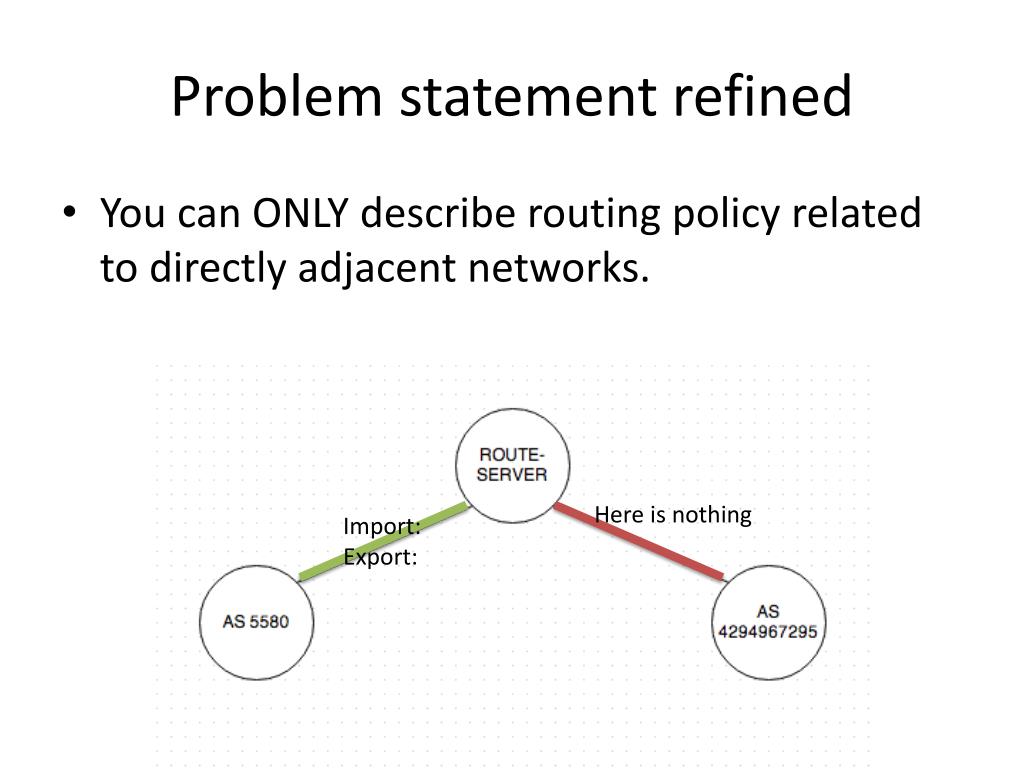 Problem statement refined

• You can ONLY describe routing policy related to directly adjacent networks.

ROUTE-SERVER

Import:
Export:

Here is nothing

AS 5580

AS 4294967295